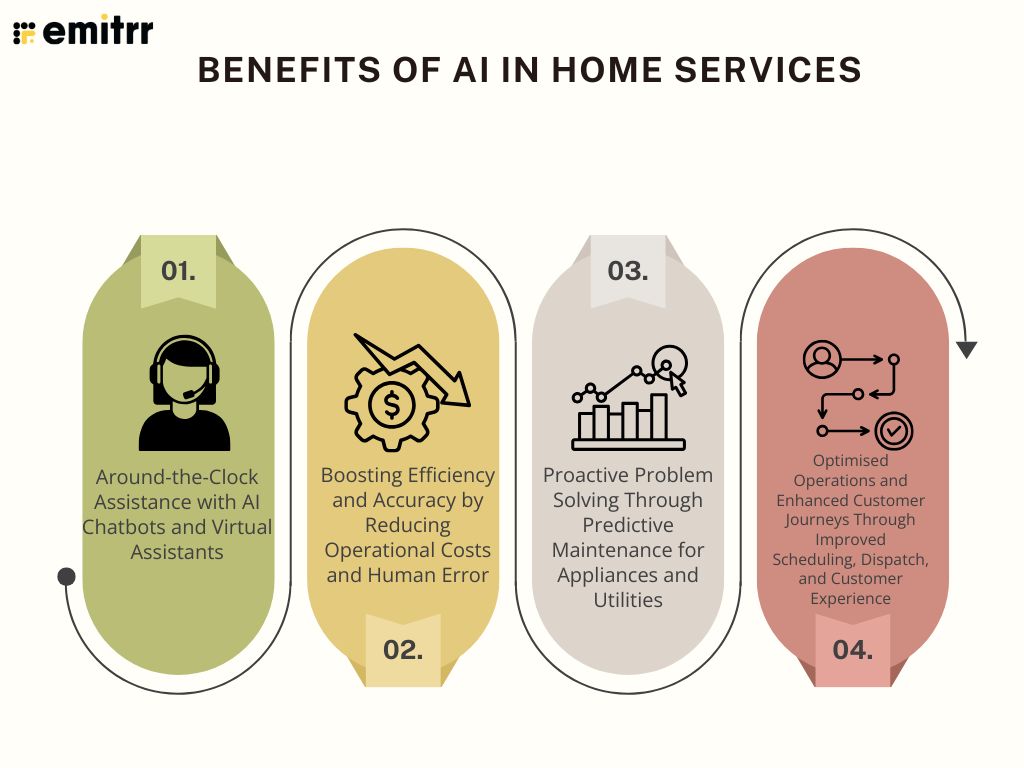 emitrr

BENEFITS OF AI IN HOME SERVICES

01.

Around-the-Clock Assistance with AI Chatbots and Virtual Assistants

Boosting Efficiency and Accuracy by Reducing Operational Costs and Human Error

02.

03.

Proactive Problem Solving Through Predictive Maintenance for Appliances and Utilities

Optimised Operations and Enhanced Customer Journeys Through Improved Scheduling, Dispatch, and Customer Experience

04.